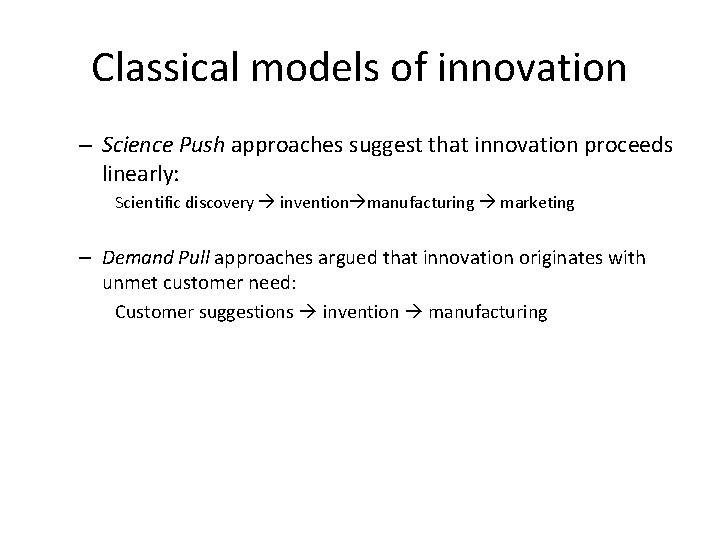 Classical models of innovation

– Science Push approaches suggest that innovation proceeds linearly:

Scientific discovery → invention→manufacturing → marketing

– Demand Pull approaches argued that innovation originates with unmet customer need:

Customer suggestions → invention → manufacturing